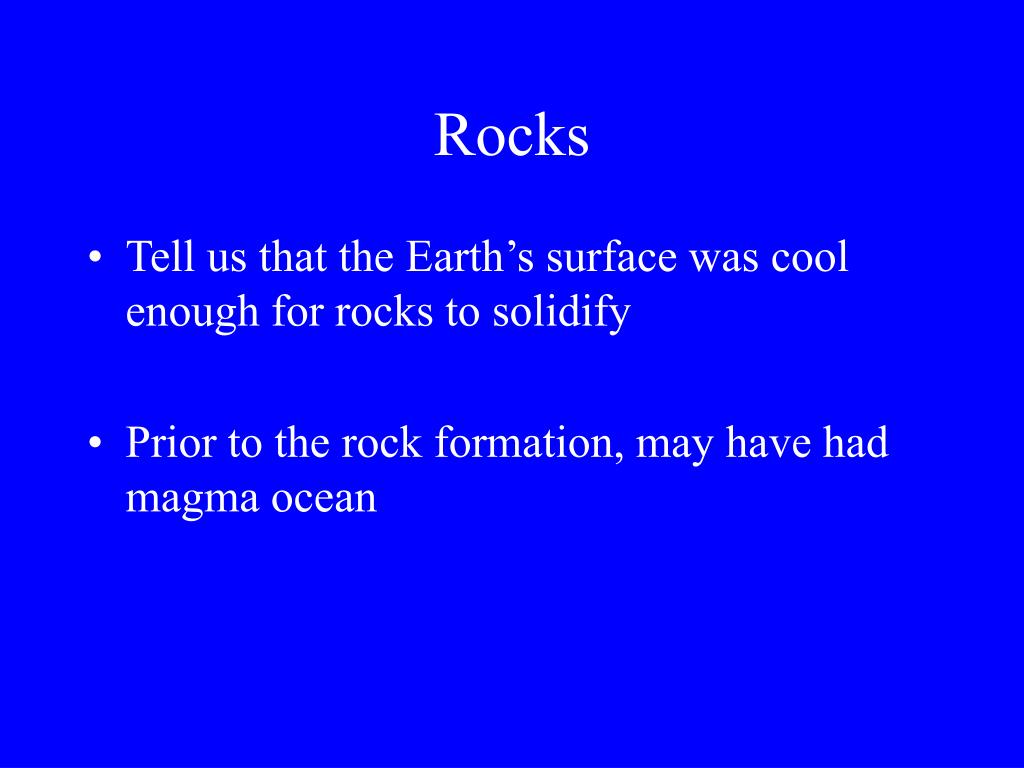 Rocks

• Tell us that the Earth’s surface was cool enough for rocks to solidify

• Prior to the rock formation, may have had magma ocean